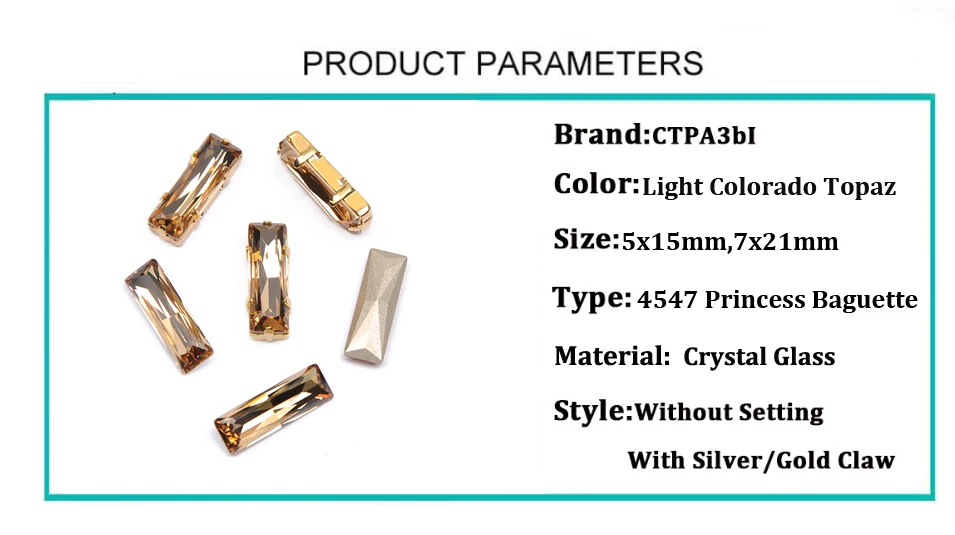 PRODUCT PARAMETERS

Brand:CTPA3bI

Color:Light Colorado Topaz

Size:5x15mm,7x21mm

Type: 4547 Princess Baguette

Material: Crystal Glass

Style:Without Setting

With Silver/Gold Claw